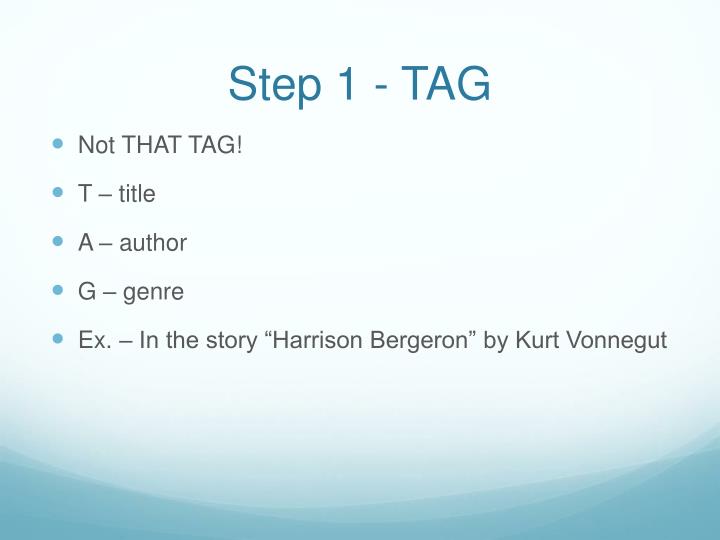 Step 1 - TAG

- Not THAT TAG!
- T – title
- A – author
- G – genre
- Ex. – In the story “Harrison Bergeron” by Kurt Vonnegut